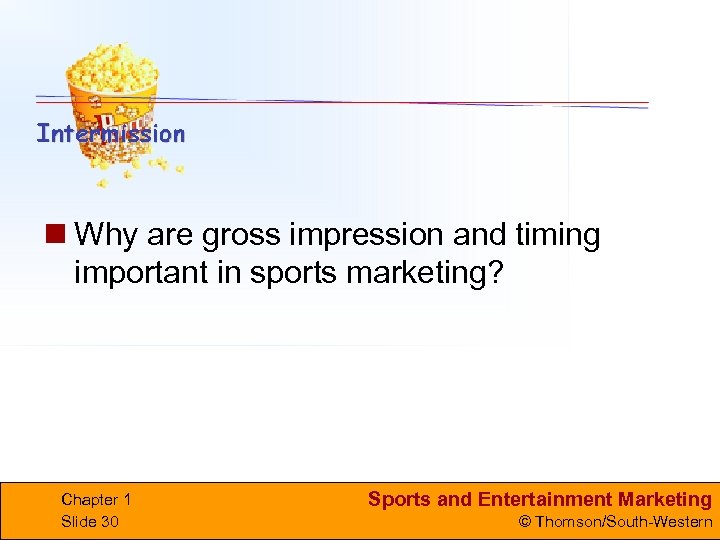 Intermission

Why are gross impression and timing important in sports marketing?

Chapter 1
Slide 30

Sports and Entertainment Marketing
© Thomson/South-Western